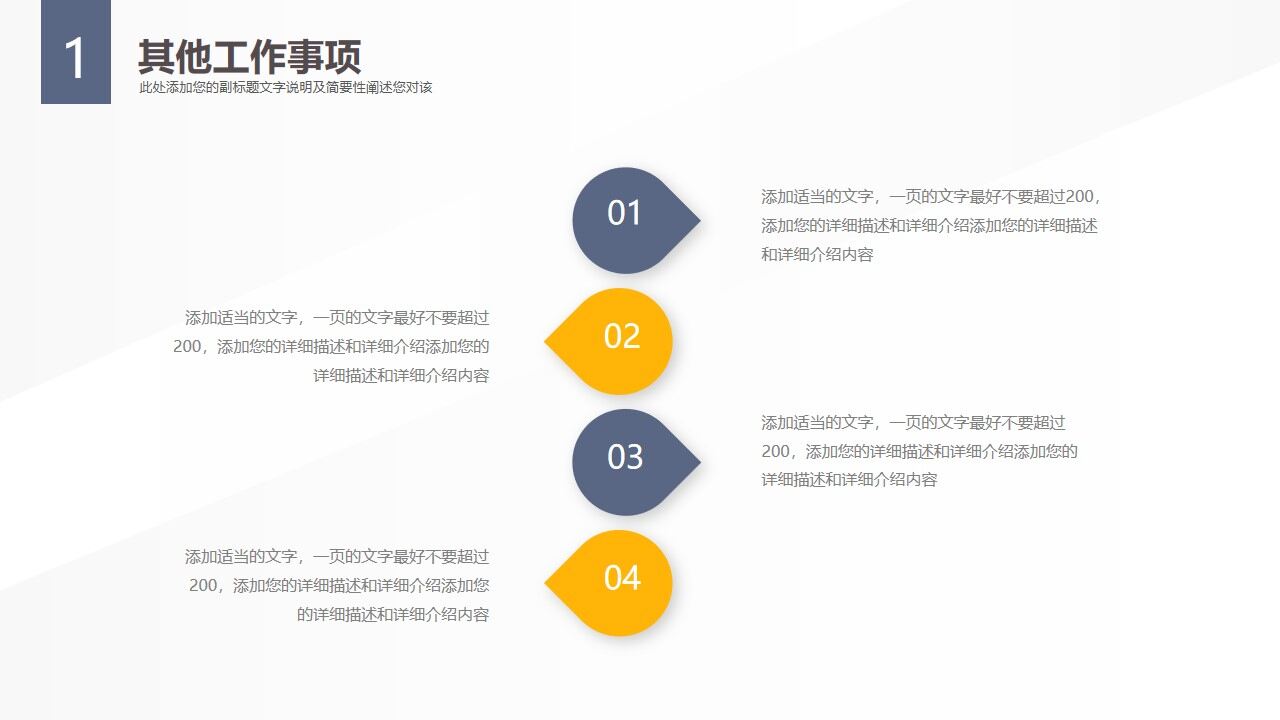 1

其他工作事项

此处添加您的副标题文字说明及简要性阐述您对该

01

添加适当的文字，一页的文字最好不要超过200，添加您的详细描述和详细介绍添加您的详细描述和详细介绍内容

02

添加适当的文字，一页的文字最好不要超过200，添加您的详细描述和详细介绍添加您的详细描述和详细介绍内容

03

添加适当的文字，一页的文字最好不要超过200，添加您的详细描述和详细介绍添加您的详细描述和详细介绍内容

04

添加适当的文字，一页的文字最好不要超过200，添加您的详细描述和详细介绍添加您的详细描述和详细介绍内容